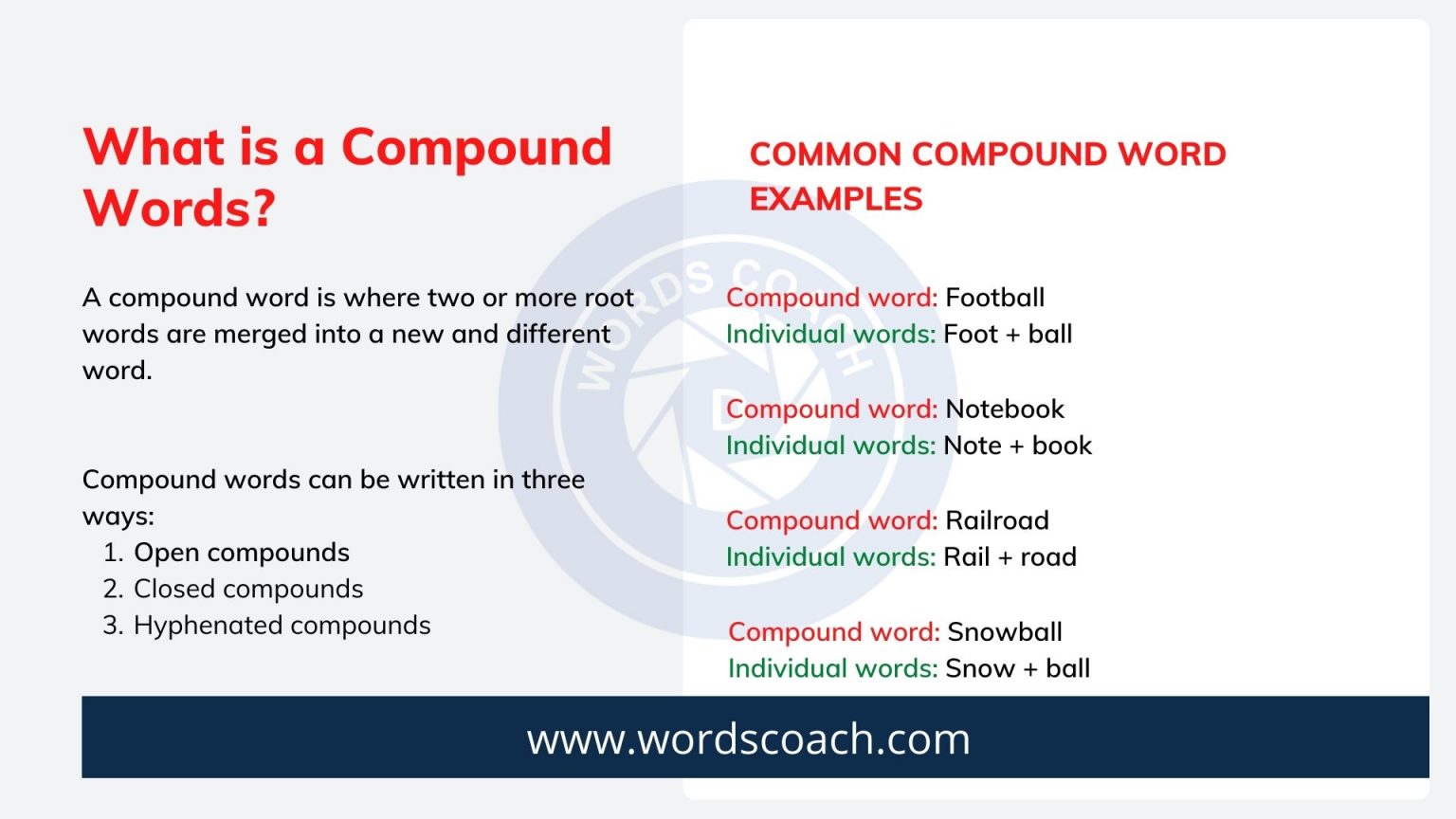 What is a Compound Words?

A compound word is where two or more root words are merged into a new and different word.

Compound words can be written in three ways:
1. Open compounds
2. Closed compounds
3. Hyphenated compounds

COMMON COMPOUND WORD EXAMPLES

Compound word: Football
Individual words: Foot + ball

Compound word: Notebook
Individual words: Note + book

Compound word: Railroad
Individual words: Rail + road

Compound word: Snowball
Individual words: Snow + ball

WORDS COACH

www.wordscoach.com